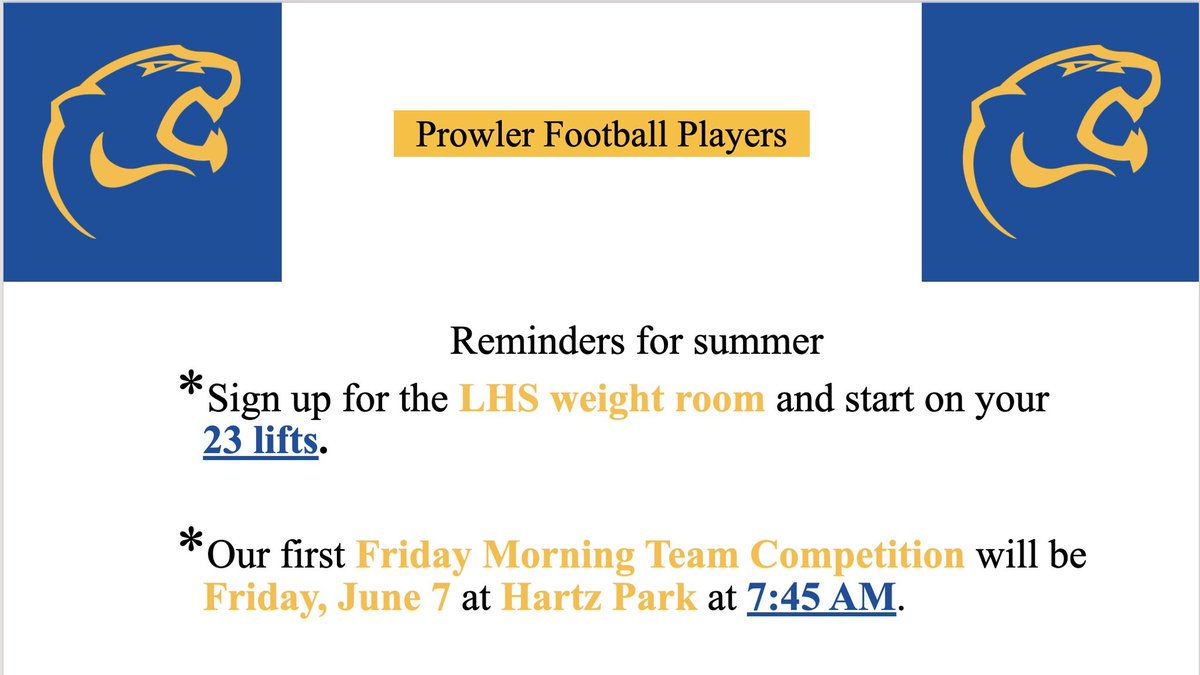 Prowler Football Players

Reminders for summer

*Sign up for the LHS weight room and start on your 23 lifts.

*Our first Friday Morning Team Competition will be Friday, June 7 at Hartz Park at 7:45 AM.